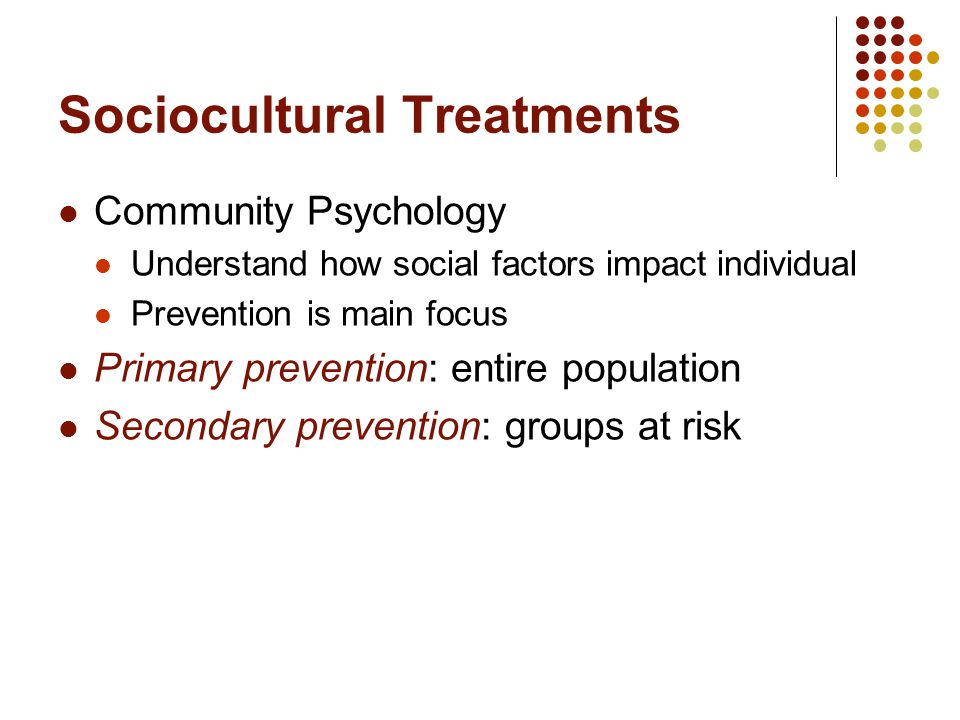 Sociocultural Treatments

- Community Psychology
  - Understand how social factors impact individual
  - Prevention is main focus
- Primary prevention: entire population
- Secondary prevention: groups at risk